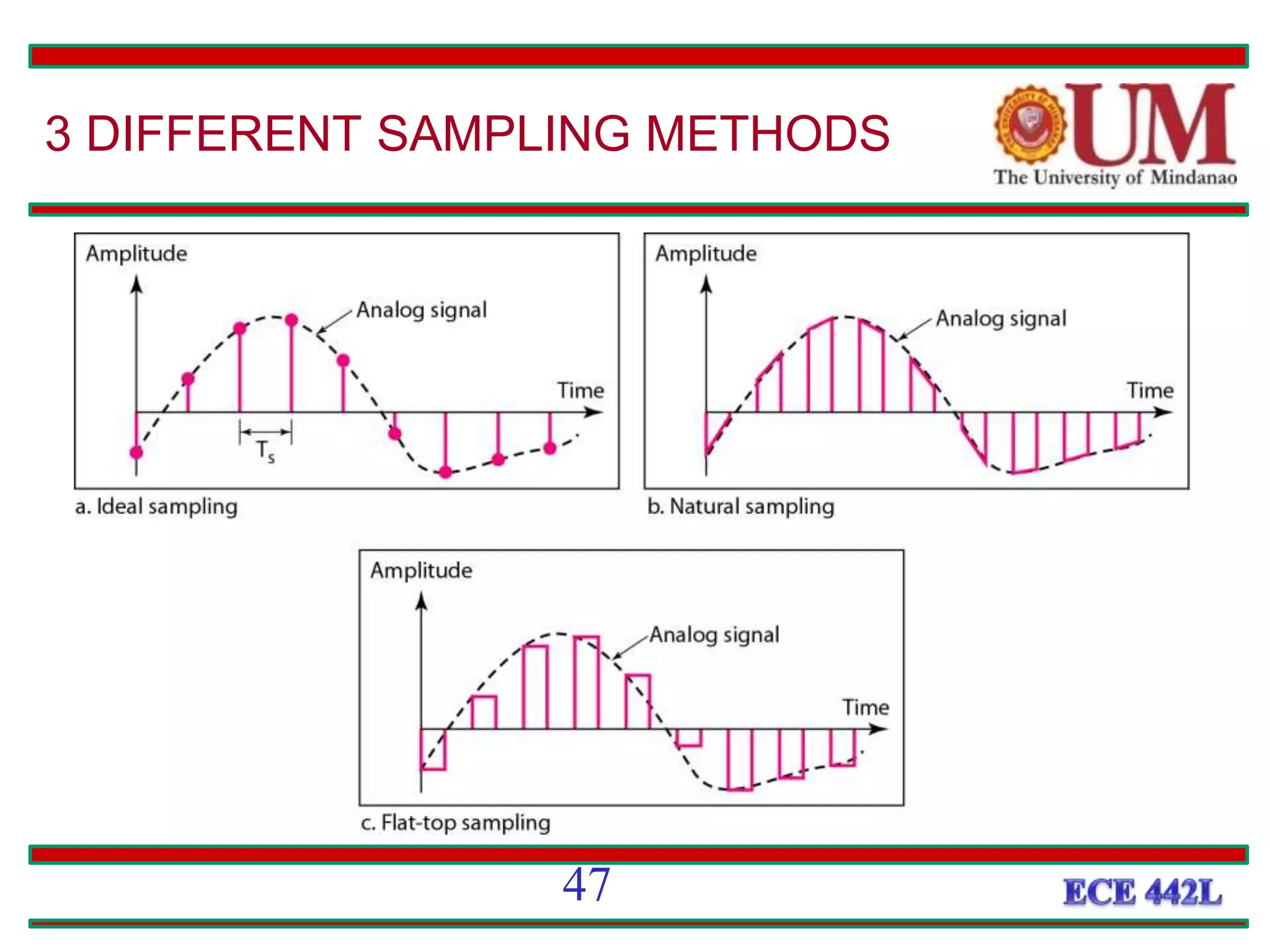 3 DIFFERENT SAMPLING METHODS

UM
The University of Mindanao

Amplitude
Analog signal
Time
$T_s$
a. Ideal sampling

Amplitude
Analog signal
Time
b. Natural sampling

Amplitude
Analog signal
Time
c. Flat-top sampling

47

ECE 442L